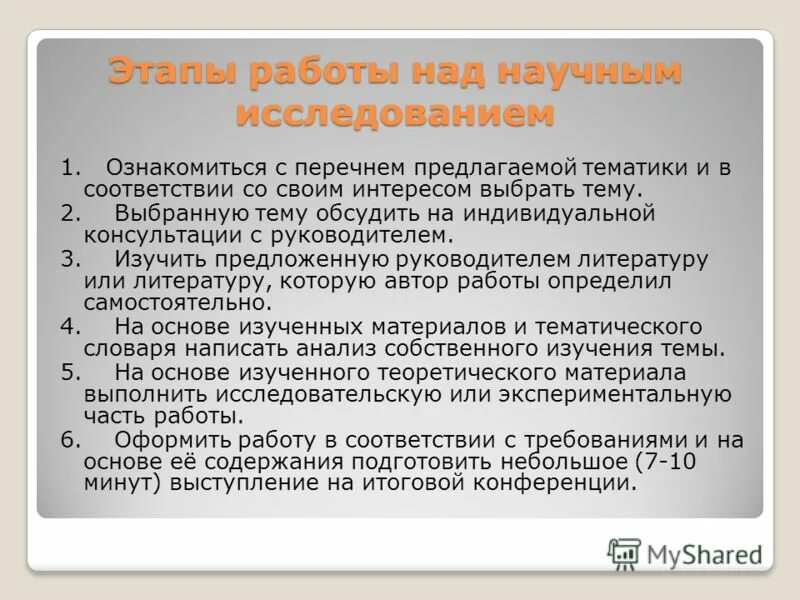 Этапы работы над научным исследованием

1. Ознакомиться с перечнем предлагаемой тематики и в соответствии со своим интересом выбрать тему.
2. Выбранную тему обсудить на индивидуальной консультации с руководителем.
3. Изучить предложенную руководителем литературу или литературу, которую автор работы определил самостоятельно.
4. На основе изученных материалов и тематического словаря написать анализ собственного изучения темы.
5. На основе изученного теоретического материала выполнить исследовательскую или экспериментальную часть работы.
6. Оформить работу в соответствии с требованиями и на основе её содержания подготовить небольшое (7-10 минут) выступление на итоговой конференции.

MyShared